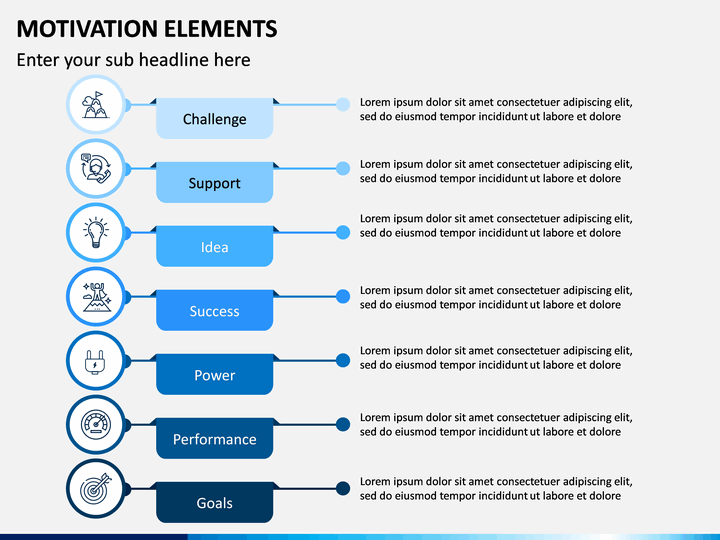 MOTIVATION ELEMENTS

Enter your sub headline here

Challenge

Lorem ipsum dolor sit amet consectetuer adipiscing elit, sed do eiusmod tempor incididunt ut labore et dolore

Support

Lorem ipsum dolor sit amet consectetuer adipiscing elit, sed do eiusmod tempor incididunt ut labore et dolore

Idea

Lorem ipsum dolor sit amet consectetuer adipiscing elit, sed do eiusmod tempor incididunt ut labore et dolore

Success

Lorem ipsum dolor sit amet consectetuer adipiscing elit, sed do eiusmod tempor incididunt ut labore et dolore

Power

Lorem ipsum dolor sit amet consectetuer adipiscing elit, sed do eiusmod tempor incididunt ut labore et dolore

Performance

Lorem ipsum dolor sit amet consectetuer adipiscing elit, sed do eiusmod tempor incididunt ut labore et dolore

Goals

Lorem ipsum dolor sit amet consectetuer adipiscing elit, sed do eiusmod tempor incididunt ut labore et dolore